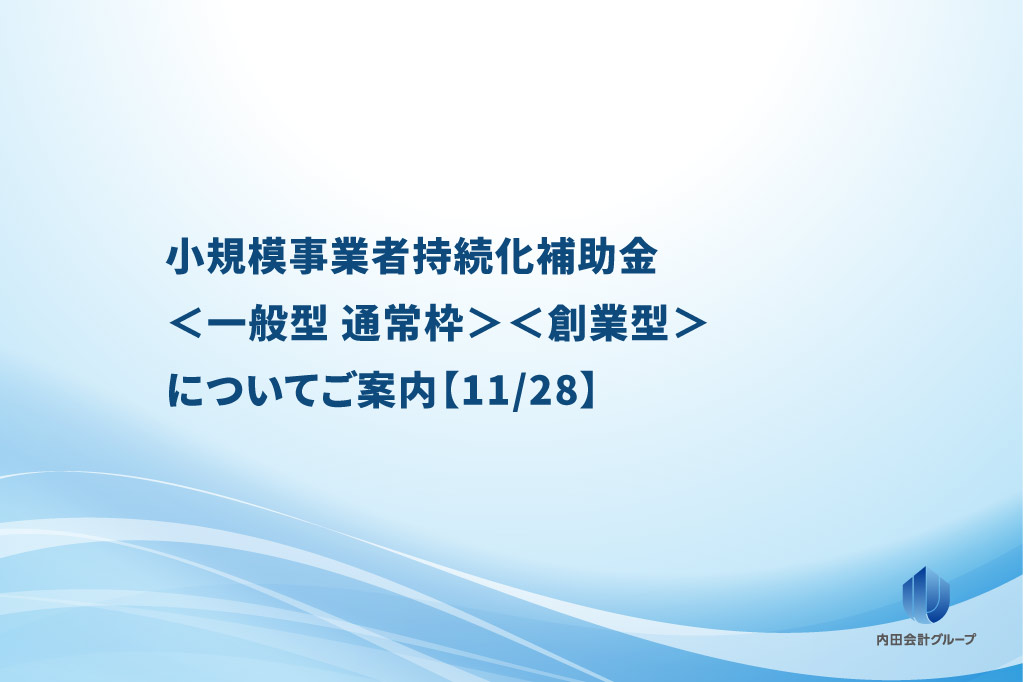 小規模事業者持続化補助金
＜一般型 通常枠＞＜創業型＞
についてご案内【11/28】

内田会計グループ